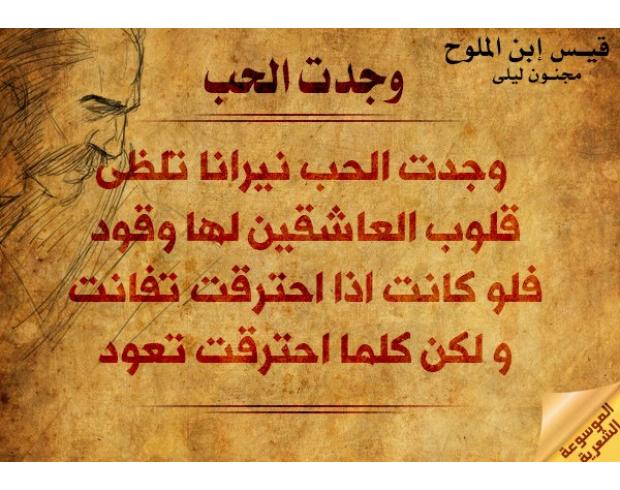 قيس إبن الملوح
مجنون ليلى

وجدت الحب

وجدت الحب نيرانا تلظى
قلوب العاشقين لها وقود
فلو كانت اذا احترقت تفانت
و لكن كلما احترقت تعود

الموسوعة الشعرية